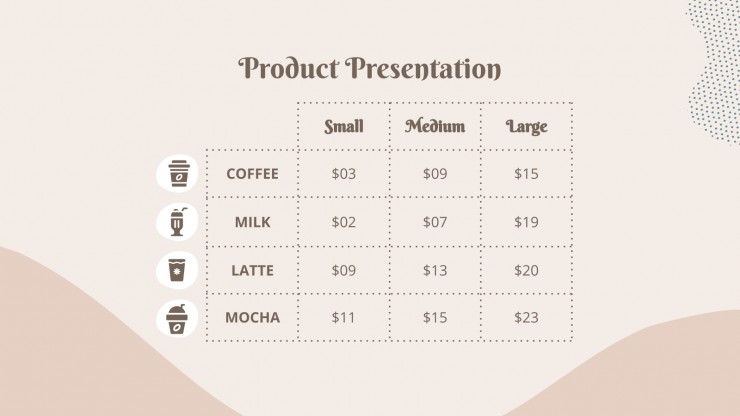 Product Presentation

| | Small | Medium | Large |
|---|---|---|---|
| COFFEE | \$03 | \$09 | \$15 |
| MILK | \$02 | \$07 | \$19 |
| LATTE | \$09 | \$13 | \$20 |
| MOCHA | \$11 | \$15 | \$23 |